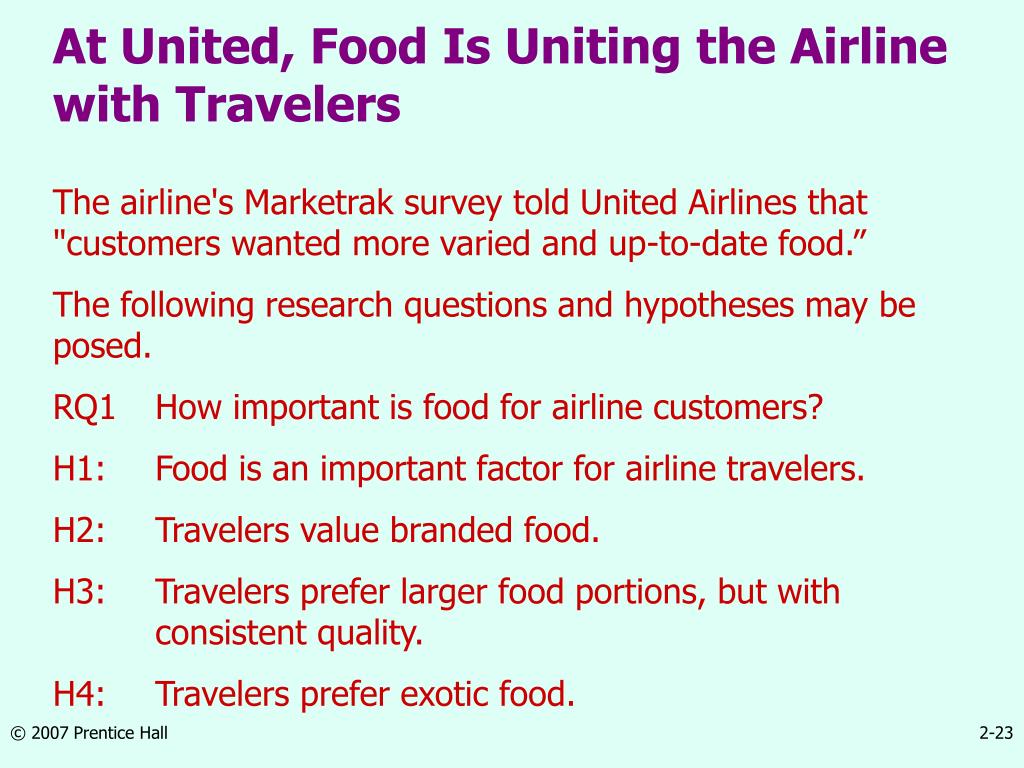 At United, Food Is Uniting the Airline with Travelers

The airline's Marketrak survey told United Airlines that "customers wanted more varied and up-to-date food.”

The following research questions and hypotheses may be posed.

RQ1 How important is food for airline customers?

H1: Food is an important factor for airline travelers.

H2: Travelers value branded food.

H3: Travelers prefer larger food portions, but with consistent quality.

H4: Travelers prefer exotic food.

© 2007 Prentice Hall

2-23